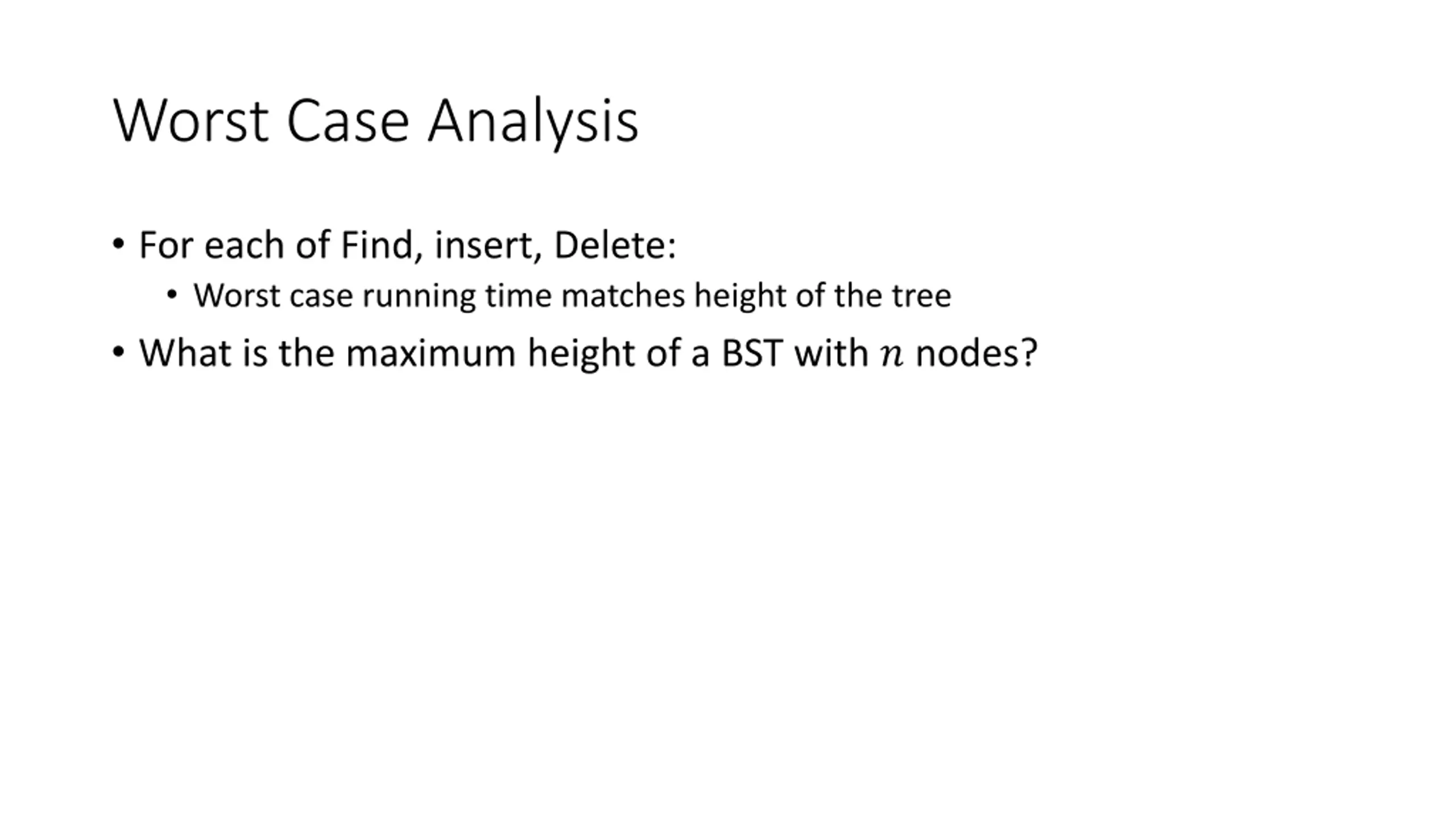 Worst Case Analysis

• For each of Find, insert, Delete:
  • Worst case running time matches height of the tree
• What is the maximum height of a BST with $n$ nodes?